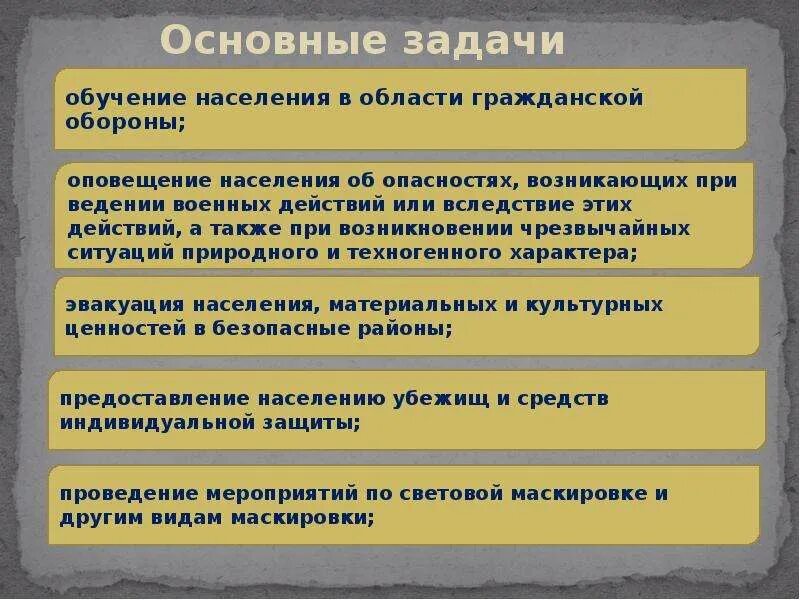 Основные задачи

обучение населения в области гражданской обороны;

оповещение населения об опасностях, возникающих при ведении военных действий или вследствие этих действий, а также при возникновении чрезвычайных ситуаций природного и техногенного характера;

эвакуация населения, материальных и культурных ценностей в безопасные районы;

предоставление населению убежищ и средств индивидуальной защиты;

проведение мероприятий по световой маскировке и другим видам маскировки;